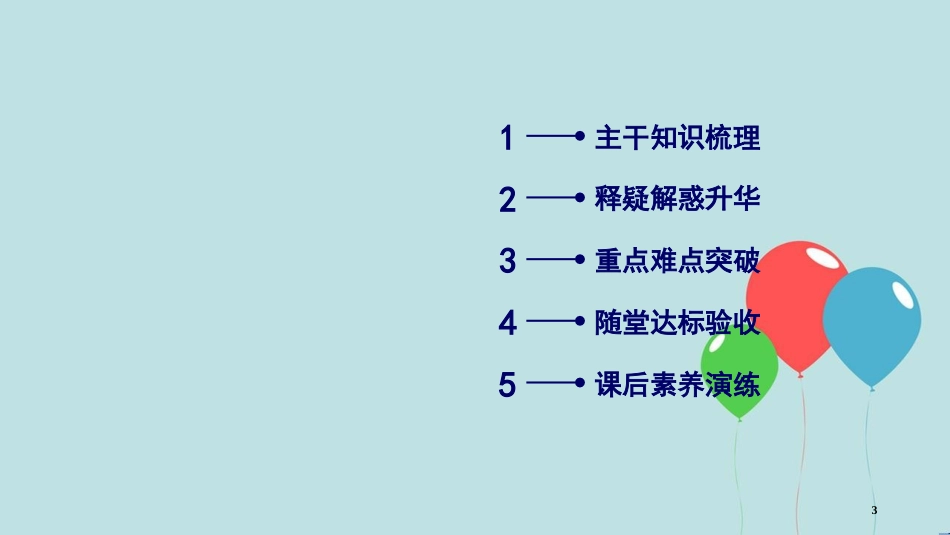 1 主干知识梳理

2 释疑解惑升华

3 重点难点突破

4 随堂达标验收

5 课后素养演练

3